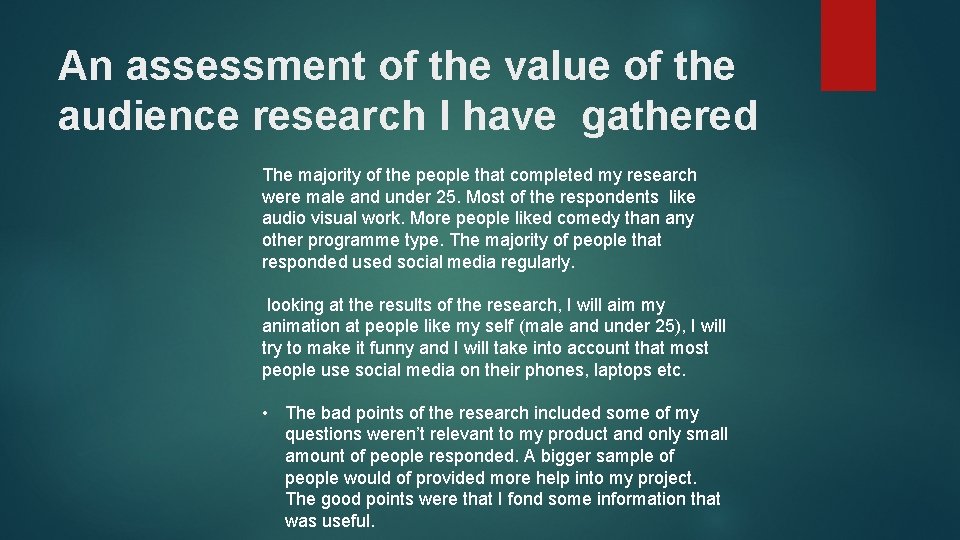 An assessment of the value of the audience research I have gathered

The majority of the people that completed my research were male and under 25. Most of the respondents like audio visual work. More people liked comedy than any other programme type. The majority of people that responded used social media regularly.

looking at the results of the research, I will aim my animation at people like my self (male and under 25), I will try to make it funny and I will take into account that most people use social media on their phones, laptops etc.

• The bad points of the research included some of my questions weren't relevant to my product and only small amount of people responded. A bigger sample of people would of provided more help into my project. The good points were that I fond some information that was useful.